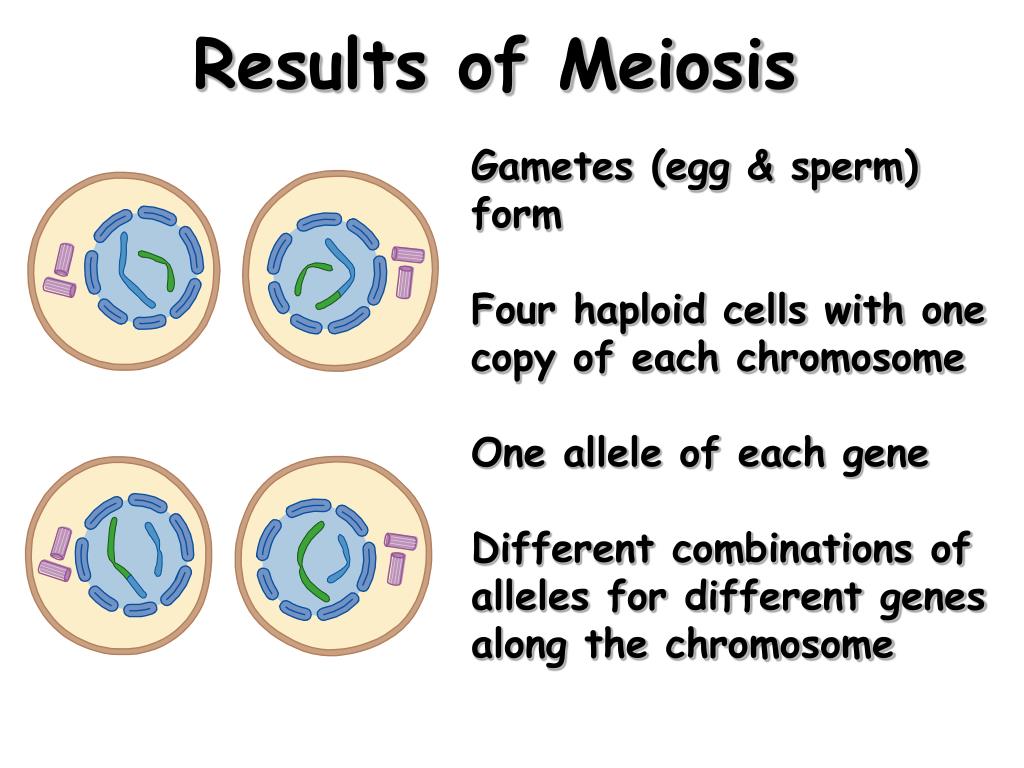 Results of Meiosis

Gametes (egg & sperm) form

Four haploid cells with one copy of each chromosome

One allele of each gene

Different combinations of alleles for different genes along the chromosome